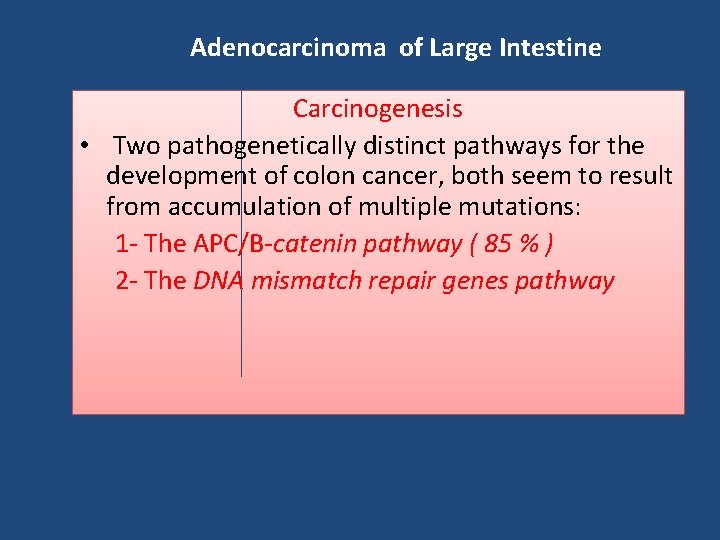 Adenocarcinoma of Large Intestine

Carcinogenesis

• Two pathogenetically distinct pathways for the development of colon cancer, both seem to result from accumulation of multiple mutations:

1- The APC/B-catenin pathway ( 85 % )

2- The DNA mismatch repair genes pathway